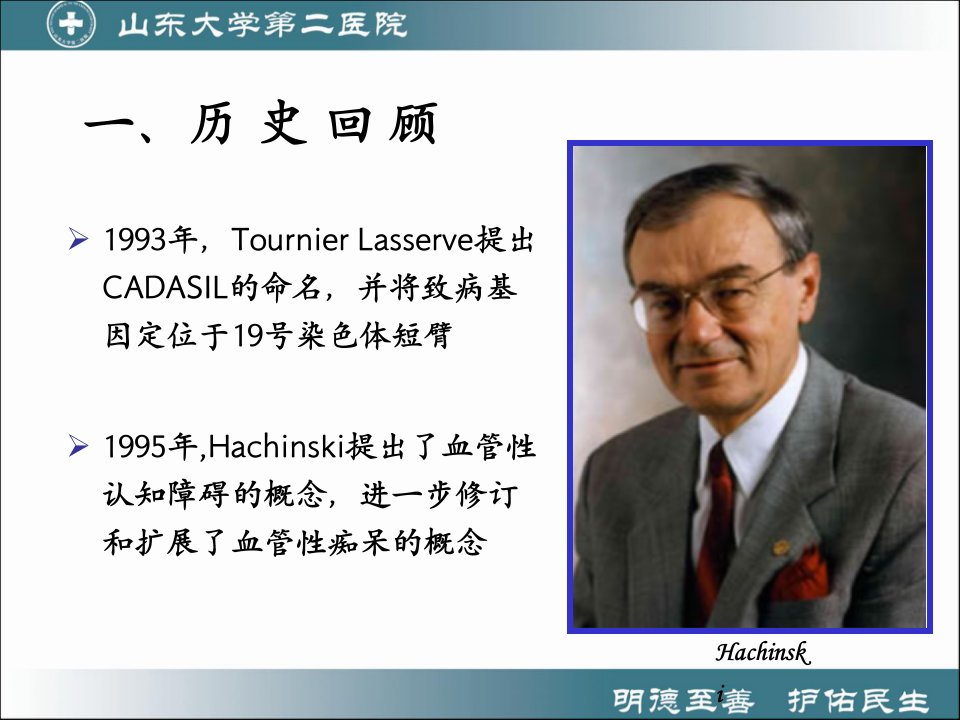 山东大学第二医院

一、历 史 回 顾

➢ 1993年，Tournier Lasserve提出CADASIL的命名，并将致病基因定位于19号染色体短臂

➢ 1995年,Hachinski提出了血管性认知障碍的概念，进一步修订和扩展了血管性痴呆的概念

Hachinski

明德至善 护佑民生